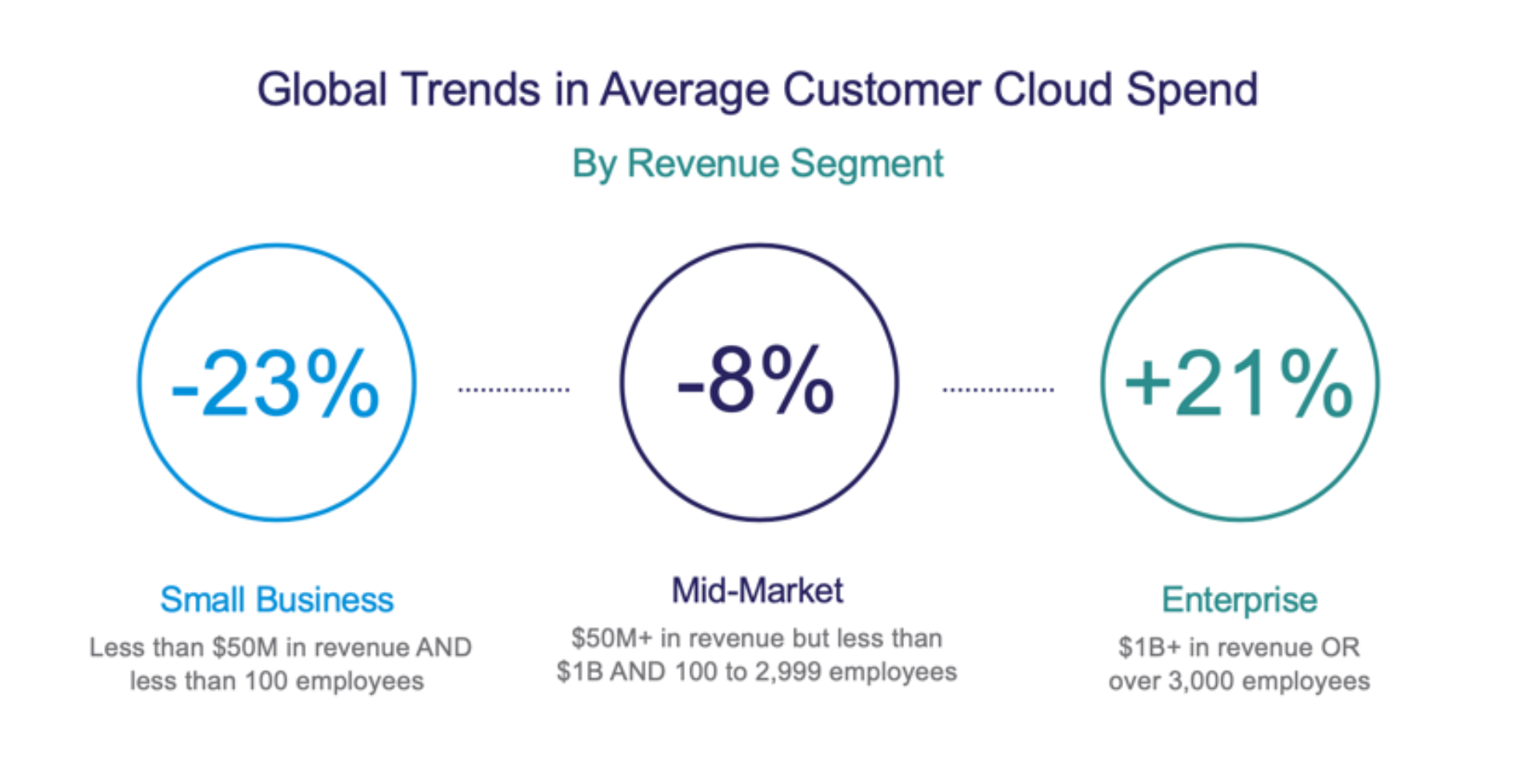 Global Trends in Average Customer Cloud Spend

By Revenue Segment

-23%

-8%

+21%

Small Business

Less than \$50M in revenue AND less than 100 employees

Mid-Market

\$50M+ in revenue but less than \$1B AND 100 to 2,999 employees

Enterprise

\$1B+ in revenue OR over 3,000 employees